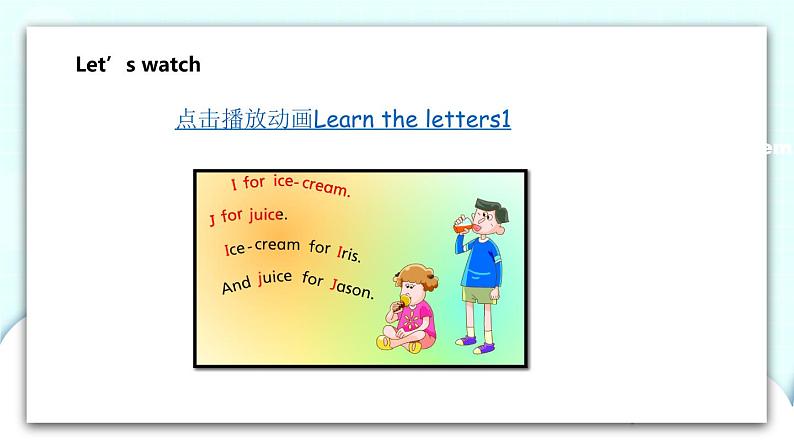 Let’s watch

点击播放动画Learn the letters1

I for ice-cream.

J for juice.

Ice-cream for Iris.

And juice for Jason.